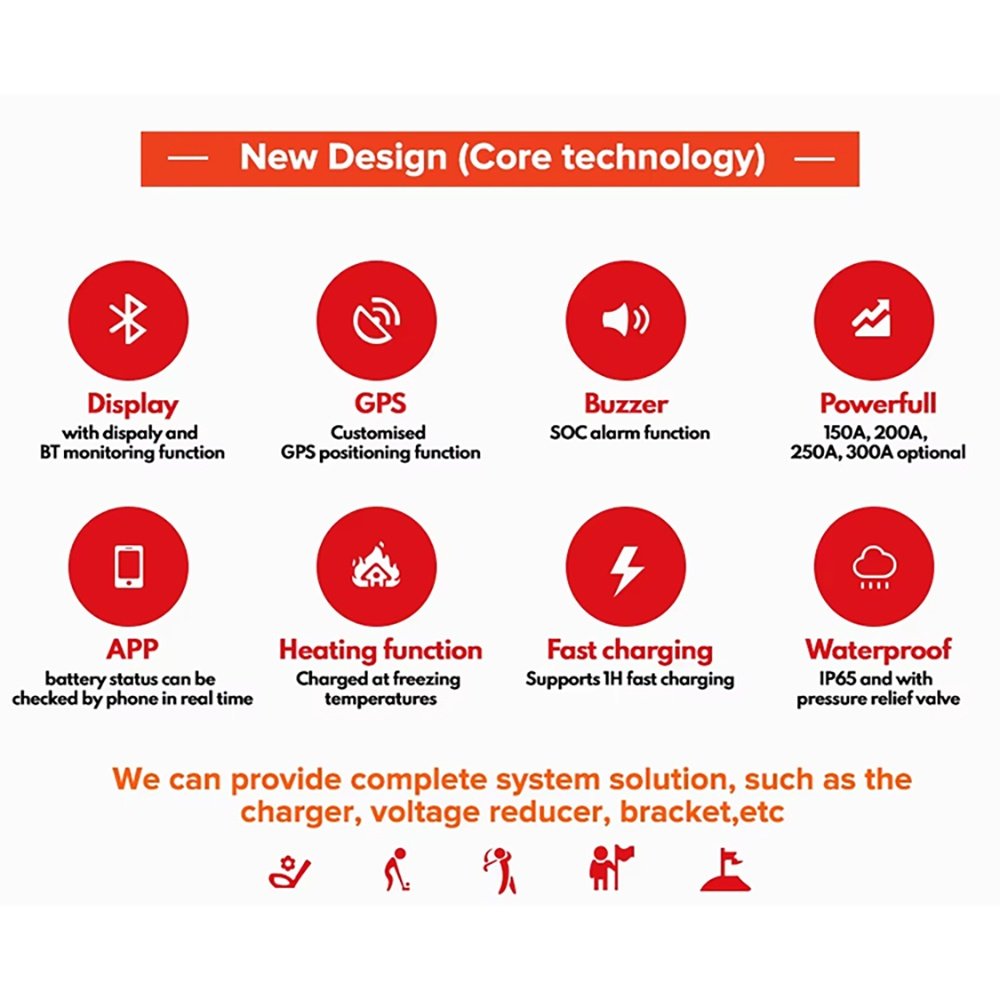 — New Design (Core technology) —

Display
with dispaly and BT monitoring function

GPS
Customised GPS positioning function

Buzzer
SOC alarm function

Powerfull
150A, 200A, 250A, 300A optional

APP
battery status can be checked by phone in real time

Heating function
Charged at freezing temperatures

Fast charging
Supports 1H fast charging

Waterproof
IP65 and with pressure relief valve

We can provide complete system solution, such as the charger, voltage reducer, bracket,etc